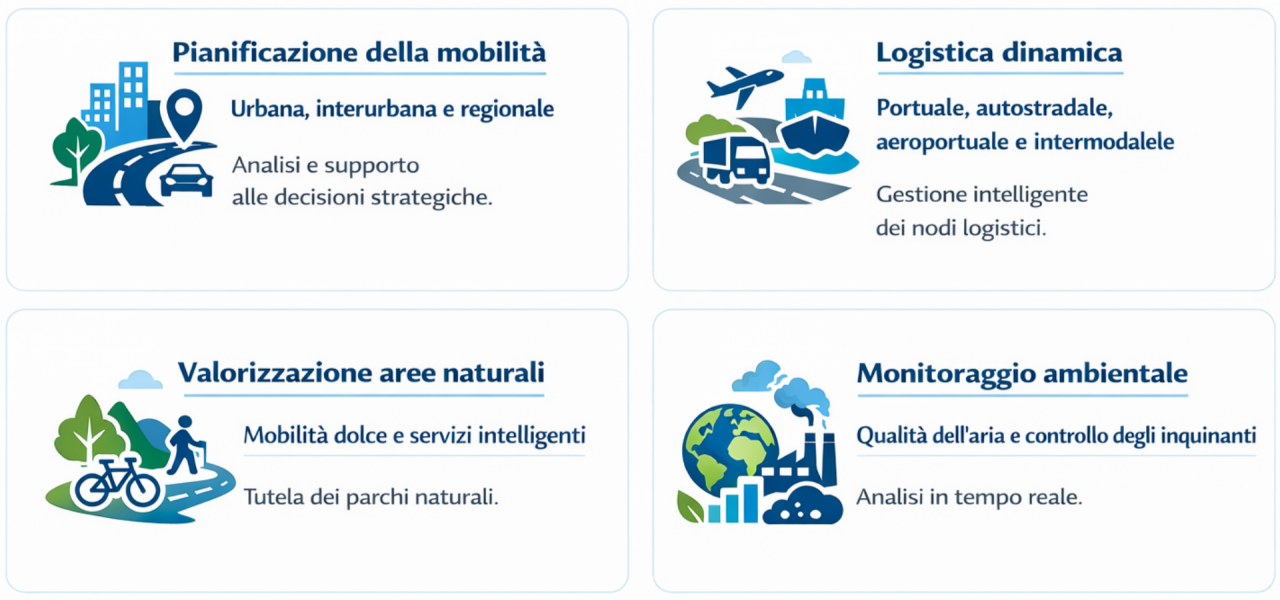 Pianificazione della mobilità

Urbana, interurbana e regionale

Analisi e supporto alle decisioni strategiche.

Logistica dinamica

Portuale, autostradale, aeroportuale e intermodalele

Gestione intelligente dei nodi logistici.

Valorizzazione aree naturali

Mobilità dolce e servizi intelligenti

Tutela dei parchi naturali.

Monitoraggio ambientale

Qualità dell'aria e controllo degli inquinanti

Analisi in tempo reale.